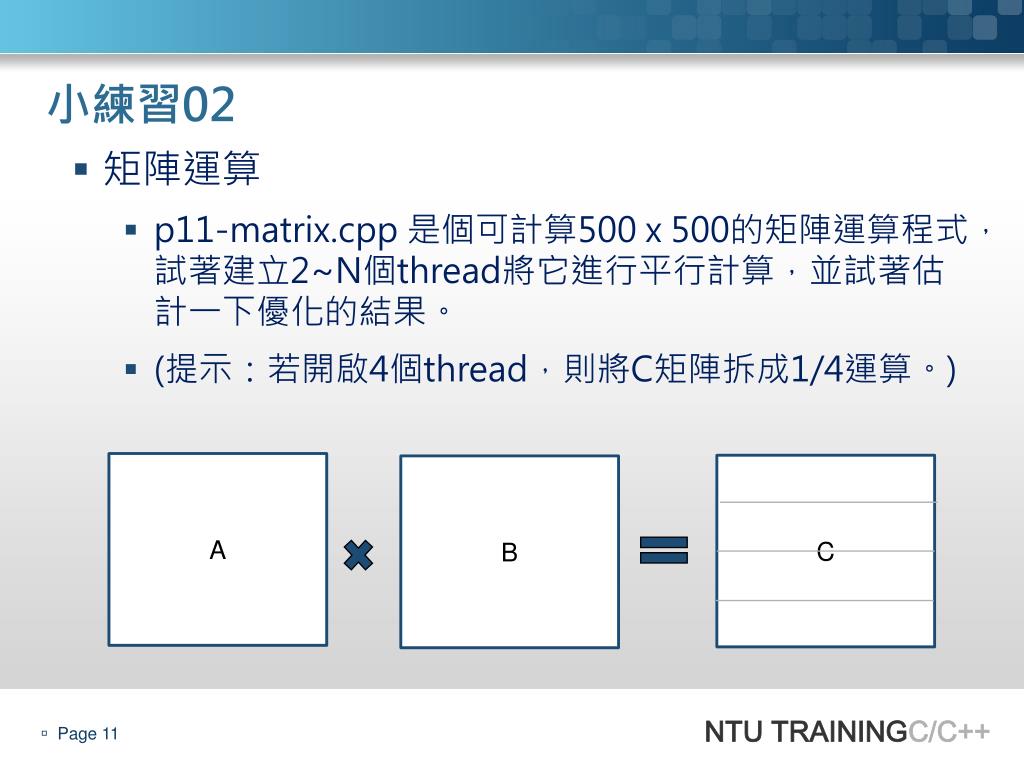 小練習02

▪ 矩陣運算

▪ p11-matrix.cpp 是個可計算500 x 500的矩陣運算程式，試著建立2~N個thread將它進行平行計算，並試著估計一下優化的結果。

▪ (提示：若開啟4個thread，則將C矩陣拆成1/4運算。)

A

B

C

▫ Page 11

NTU TRAININGC/C++